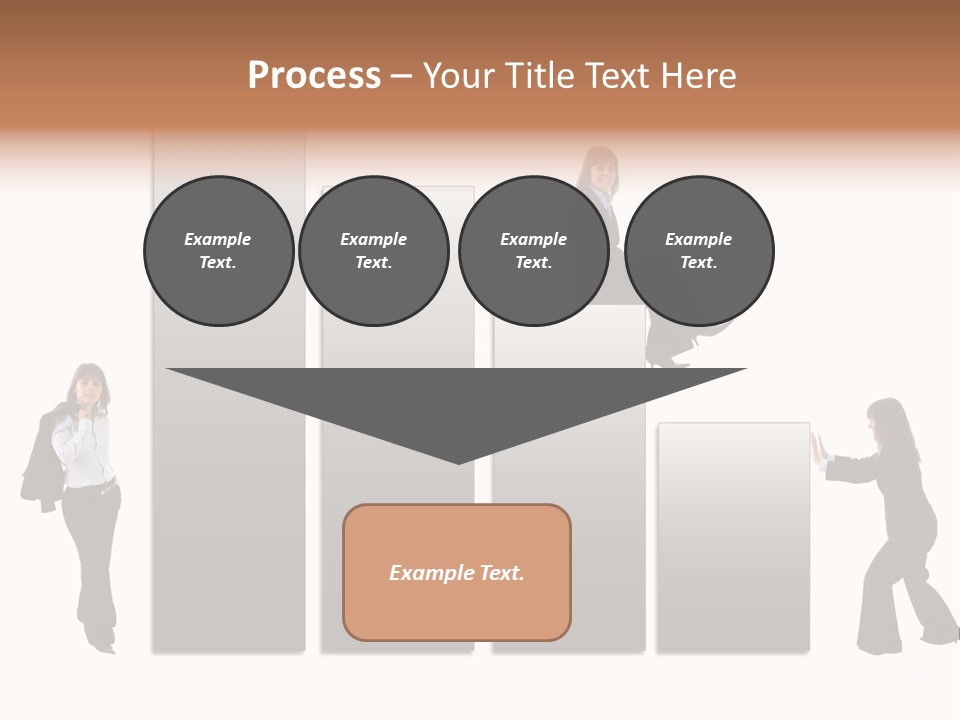 Process – Your Title Text Here

Example Text.

Example Text.

Example Text.

Example Text.

Example Text.